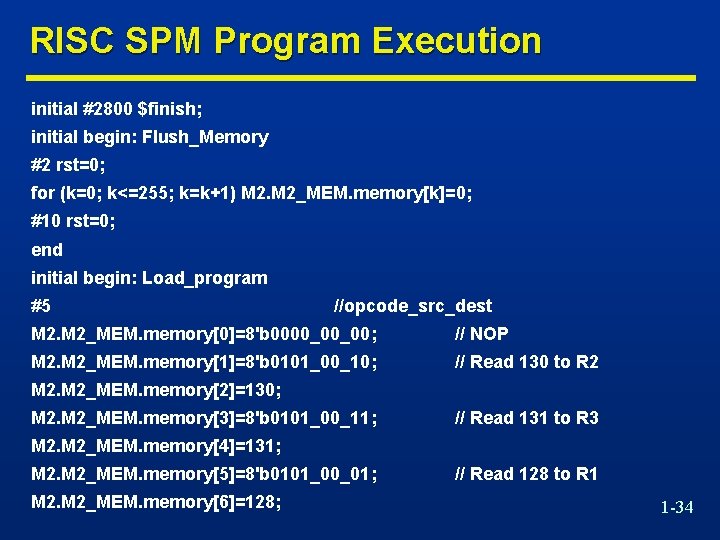 RISC SPM Program Execution

initial #2800 $finish;
initial begin: Flush_Memory
#2 rst=0;
for (k=0; k<=255; k=k+1) M2.M2_MEM.memory[k]=0;
#10 rst=0;
end
initial begin: Load_program
#5 //opcode_src_dest
M2.M2_MEM.memory[0]=8'b0000_00_00; // NOP
M2.M2_MEM.memory[1]=8'b0101_00_10; // Read 130 to R2
M2.M2_MEM.memory[2]=130;
M2.M2_MEM.memory[3]=8'b0101_00_11; // Read 131 to R3
M2.M2_MEM.memory[4]=131;
M2.M2_MEM.memory[5]=8'b0101_00_01; // Read 128 to R1
M2.M2_MEM.memory[6]=128;

1-34